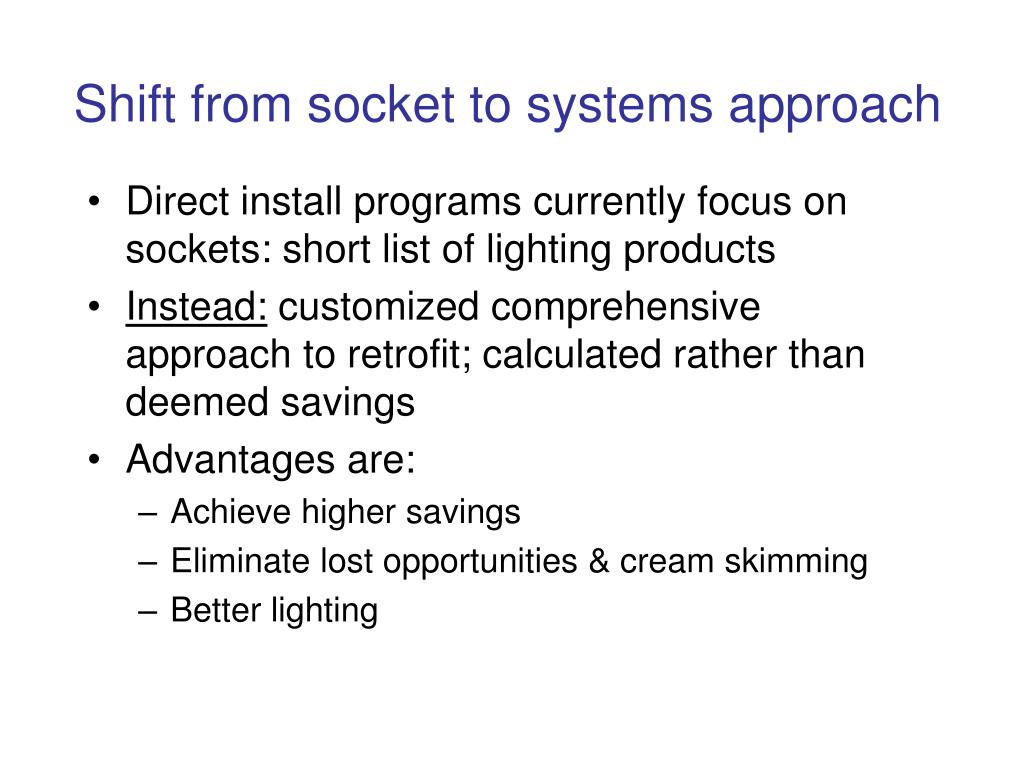 Shift from socket to systems approach

• Direct install programs currently focus on sockets: short list of lighting products
• Instead: customized comprehensive approach to retrofit; calculated rather than deemed savings
• Advantages are:
– Achieve higher savings
– Eliminate lost opportunities & cream skimming
– Better lighting